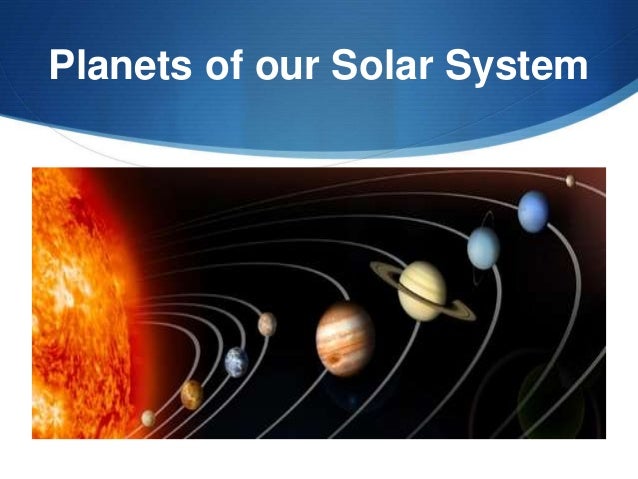 Planets of our Solar System